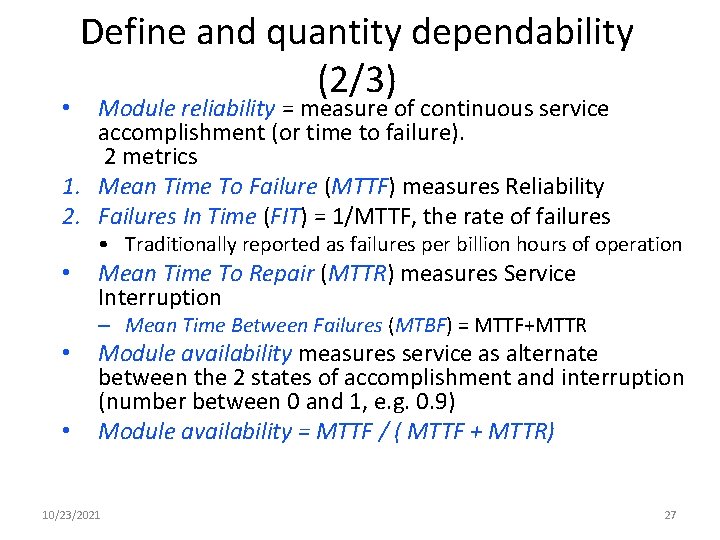 Define and quantity dependability (2/3)

• Module reliability = measure of continuous service accomplishment (or time to failure).
2 metrics

1. Mean Time To Failure (MTTF) measures Reliability
2. Failures In Time (FIT) = 1/MTTF, the rate of failures
• Traditionally reported as failures per billion hours of operation

• Mean Time To Repair (MTTR) measures Service Interruption
– Mean Time Between Failures (MTBF) = MTTF+MTTR

• Module availability measures service as alternate between the 2 states of accomplishment and interruption (number between 0 and 1, e.g. 0.9)

• Module availability = MTTF / ( MTTF + MTTR)

10/23/2021

27